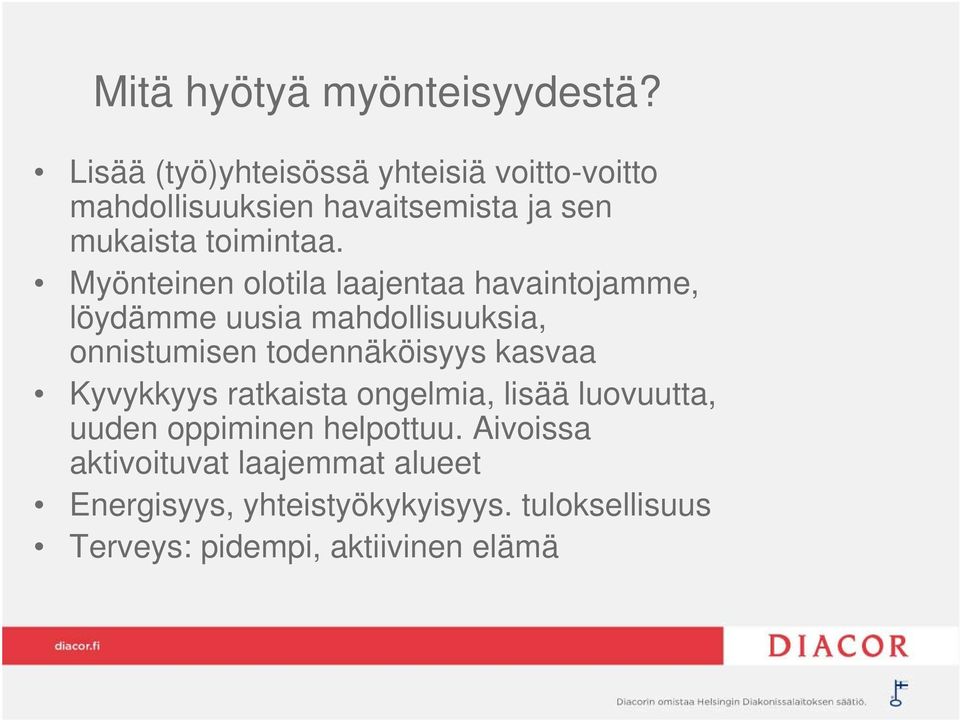 Mitä hyötyä myönteisyydestä?

• Lisää (työ)yhteisössä yhteisiä voitto-voitto mahdollisuuksien havaitsemista ja sen mukaista toimintaa.
• Myönteinen olotila laajentaa havaintojamme, löydämme uusia mahdollisuuksia, onnistumisen todennäköisyys kasvaa
• Kyvykkyys ratkaista ongelmia, lisää luovuutta, uuden oppiminen helpottuu. Aivoissa aktivoituvat laajemmat alueet
• Energisyys, yhteistyökykyisyys. tuloksellisuus
• Terveys: pidempi, aktiivinen elämä

diacor.fi

DIACOR

Diacorin omistaa Helsingin Diakonissalaitoksen säätiö.